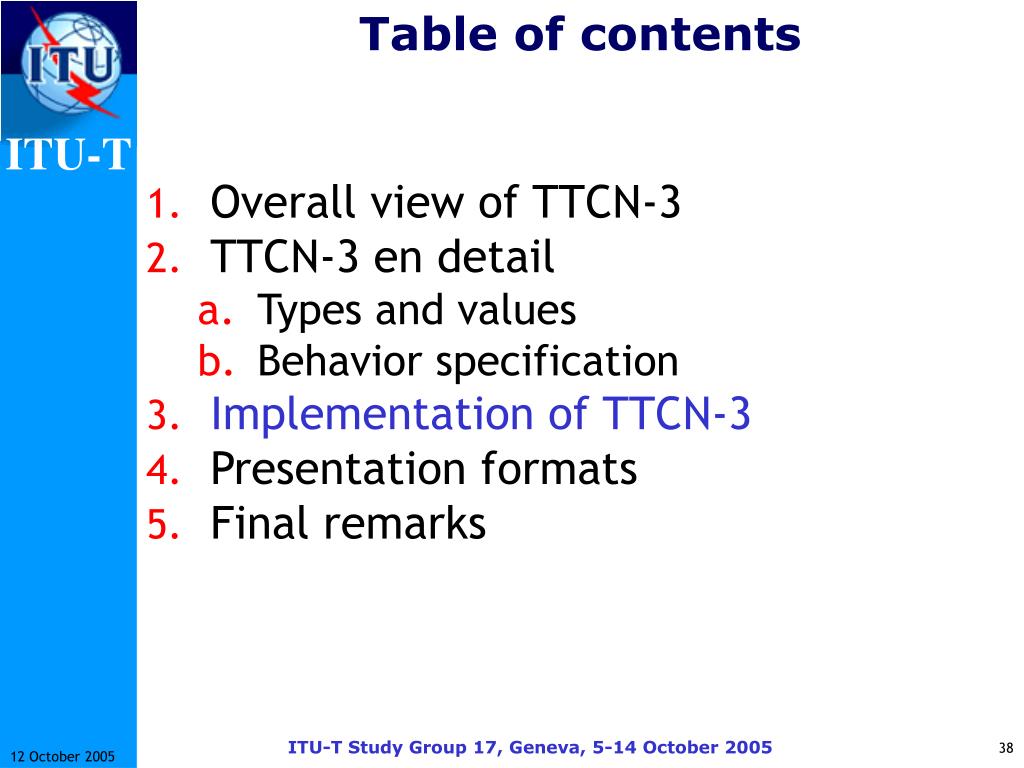 ITU

ITU-T

Table of contents

1. Overall view of TTCN-3
2. TTCN-3 en detail
a. Types and values
b. Behavior specification
3. Implementation of TTCN-3
4. Presentation formats
5. Final remarks

12 October 2005

ITU-T Study Group 17, Geneva, 5-14 October 2005

38